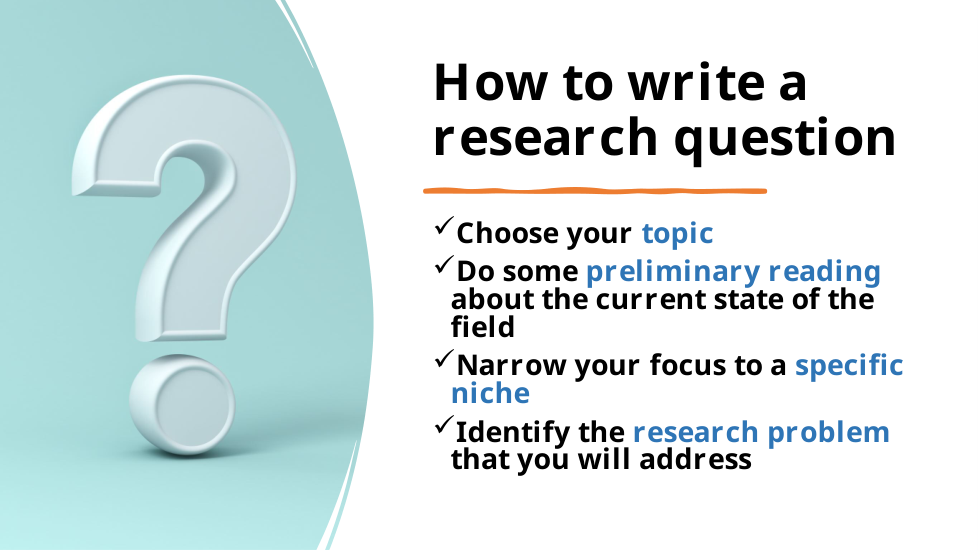 How to write a research question

✓Choose your topic

✓Do some preliminary reading about the current state of the field

✓Narrow your focus to a specific niche

✓Identify the research problem that you will address